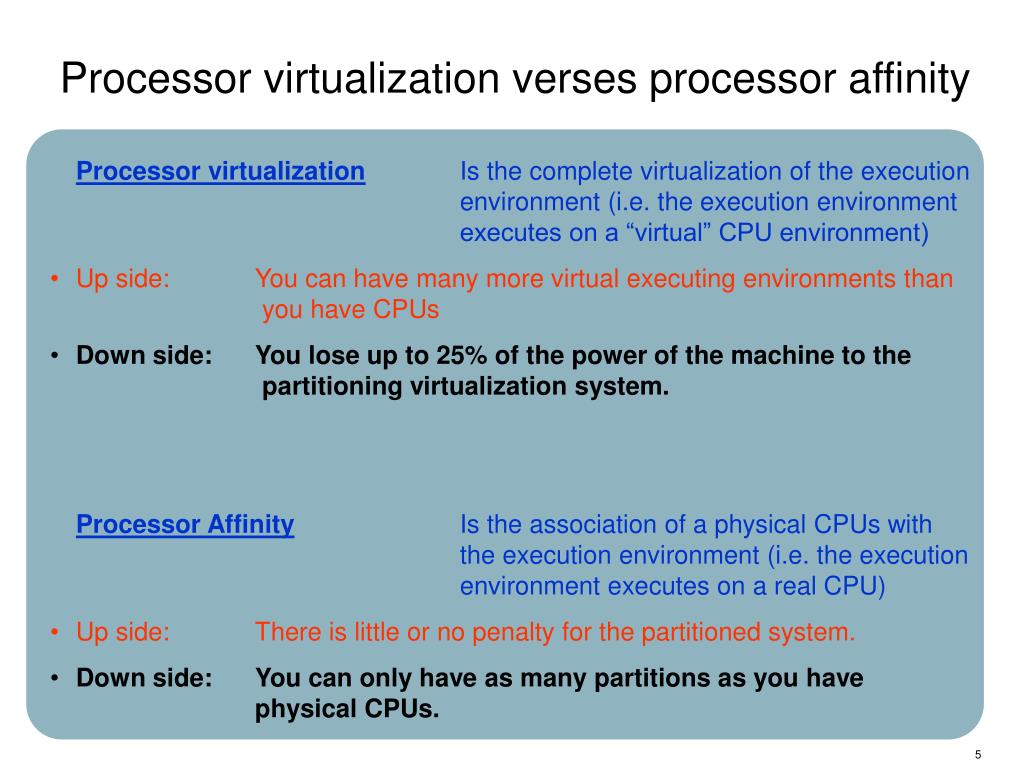 Processor virtualization verses processor affinity

Processor virtualization Is the complete virtualization of the execution environment (i.e. the execution environment executes on a “virtual” CPU environment)

• Up side: You can have many more virtual executing environments than you have CPUs

• Down side: You lose up to 25% of the power of the machine to the partitioning virtualization system.

Processor Affinity Is the association of a physical CPUs with the execution environment (i.e. the execution environment executes on a real CPU)

• Up side: There is little or no penalty for the partitioned system.

• Down side: You can only have as many partitions as you have physical CPUs.

5